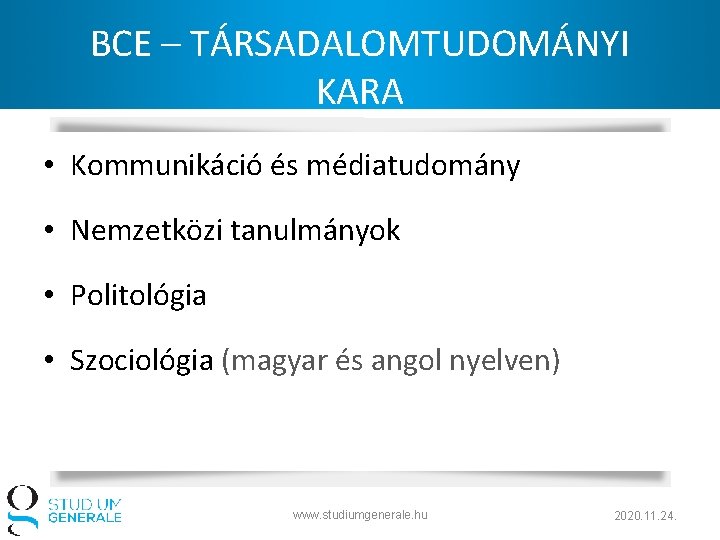 BCE – TÁRSADALOMTUDOMÁNYI KARA

• Kommunikáció és médiatudomány
• Nemzetközi tanulmányok
• Politológia
• Szociológia (magyar és angol nyelven)

STUDIUM GENERALE

www.studiumgenerale.hu

2020.11.24.